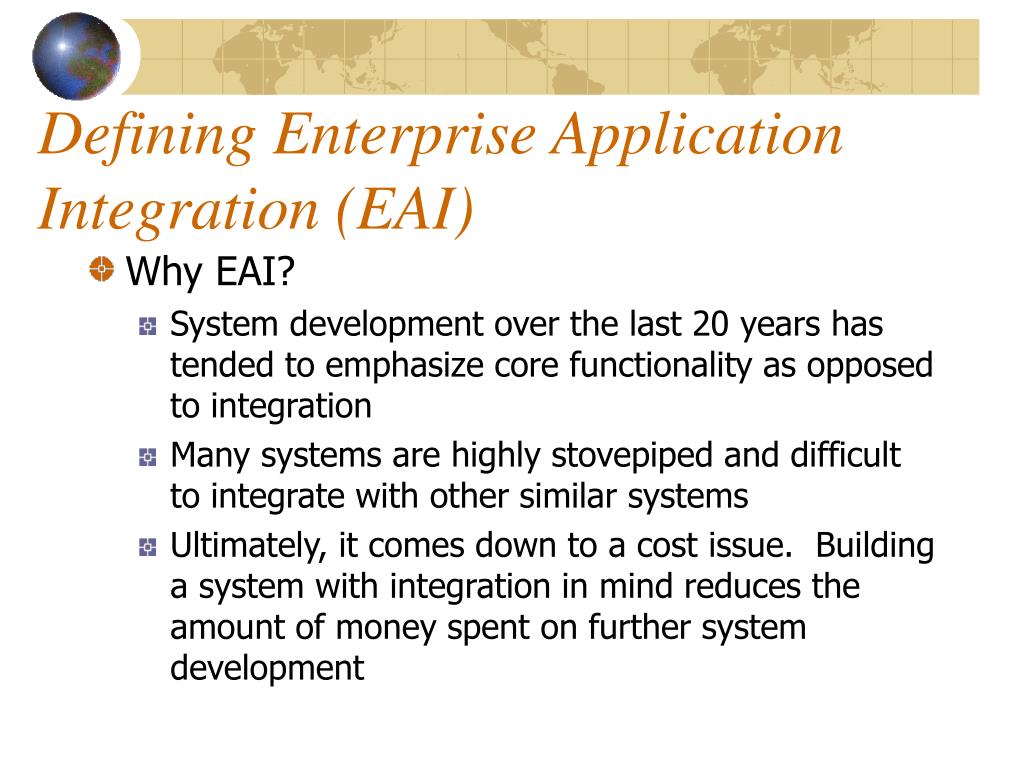 Defining Enterprise Application Integration (EAI)

Why EAI?

System development over the last 20 years has tended to emphasize core functionality as opposed to integration

Many systems are highly stovepiped and difficult to integrate with other similar systems

Ultimately, it comes down to a cost issue.  Building a system with integration in mind reduces the amount of money spent on further system development